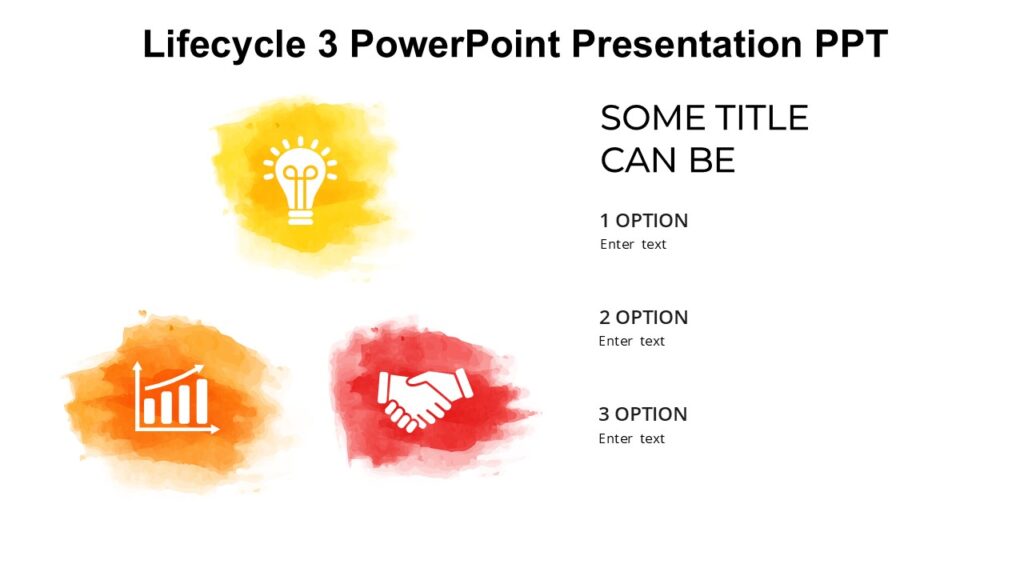 Lifecycle 3 PowerPoint Presentation PPT

SOME TITLE CAN BE

1 OPTION
Enter text

2 OPTION
Enter text

3 OPTION
Enter text